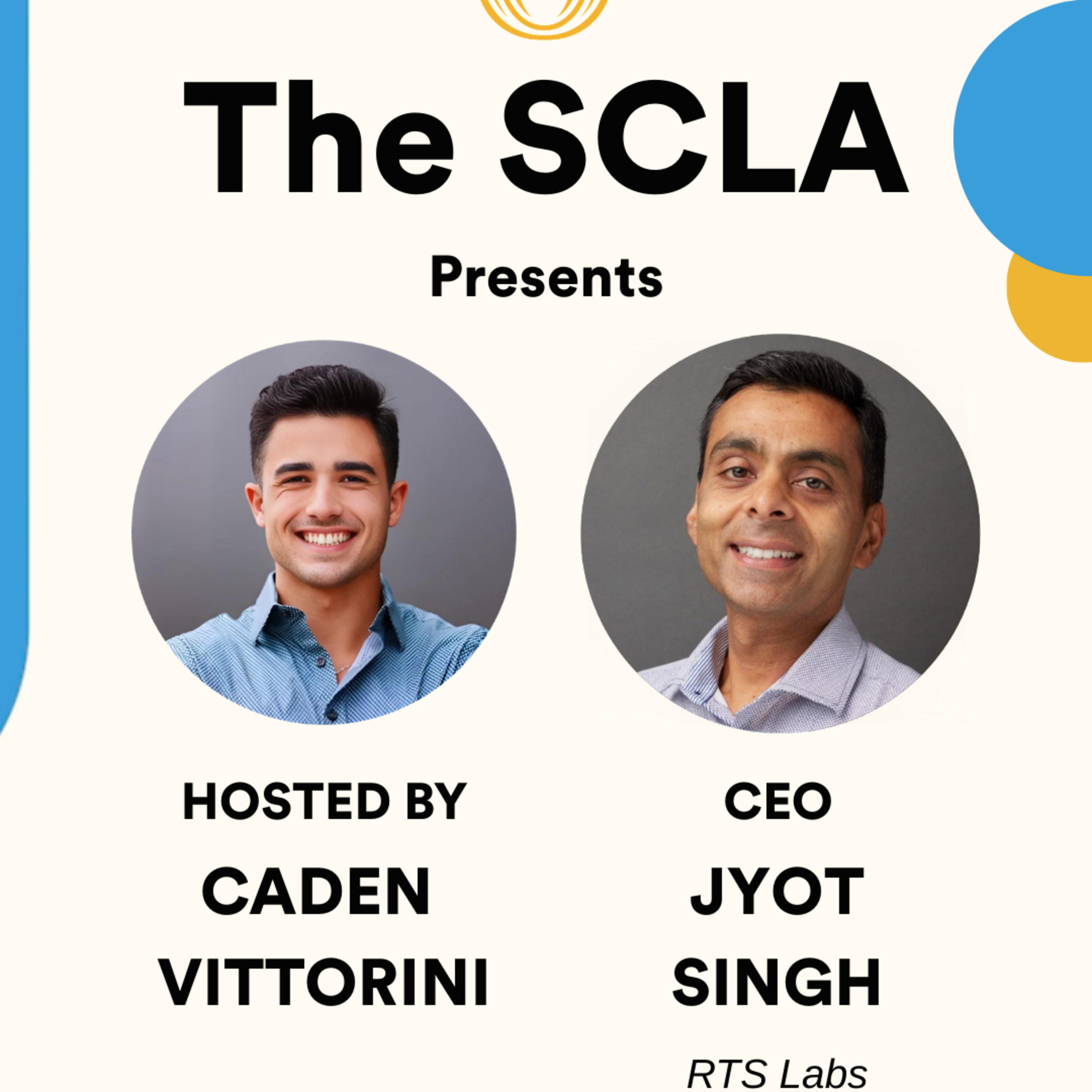 The SCLA

Presents

HOSTED BY
CADEN
VITTORINI

CEO
JYOT
SINGH
RTS Labs